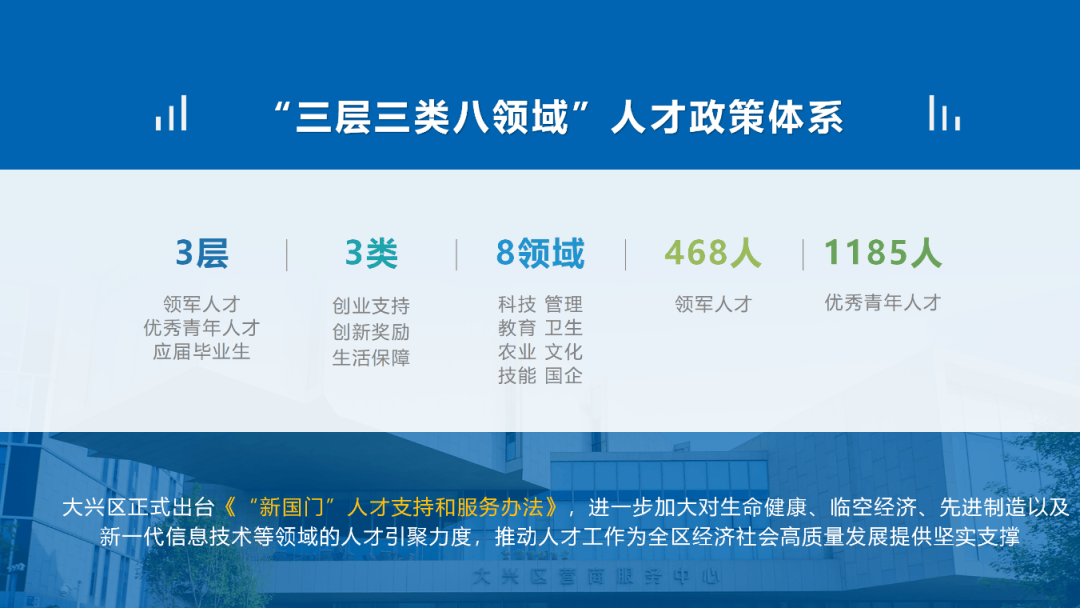 “三层三类八领域”人才政策体系

3层
领军人才
优秀青年人才
应届毕业生

3类
创业支持
创新奖励
生活保障

8领域
科技 管理
教育 卫生
农业 文化
技能 国企

468人
领军人才

1185人
优秀青年人才

大兴区正式出台《“新国门”人才支持和服务办法》，进一步加大对生命健康、临空经济、先进制造以及新一代信息技术等领域的人才引聚力度，推动人才工作为全区经济社会高质量发展提供坚实支撑

大兴区营商服务中心